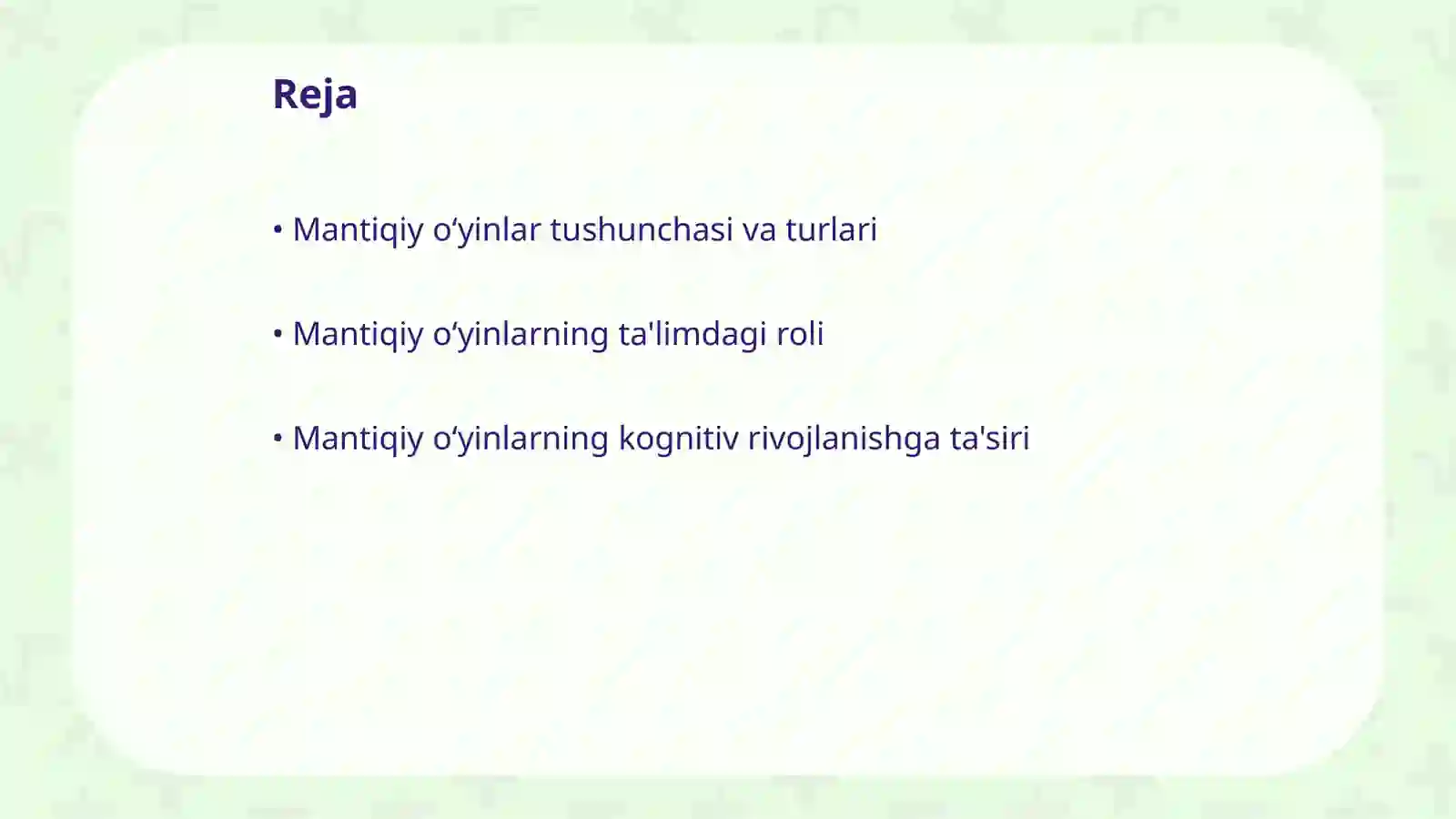 Reja

• Mantiqiy o‘yinlar tushunchasi va turlari

• Mantiqiy o‘yinlarning ta'limdagi roli

• Mantiqiy o‘yinlarning kognitiv rivojlanishga ta'siri